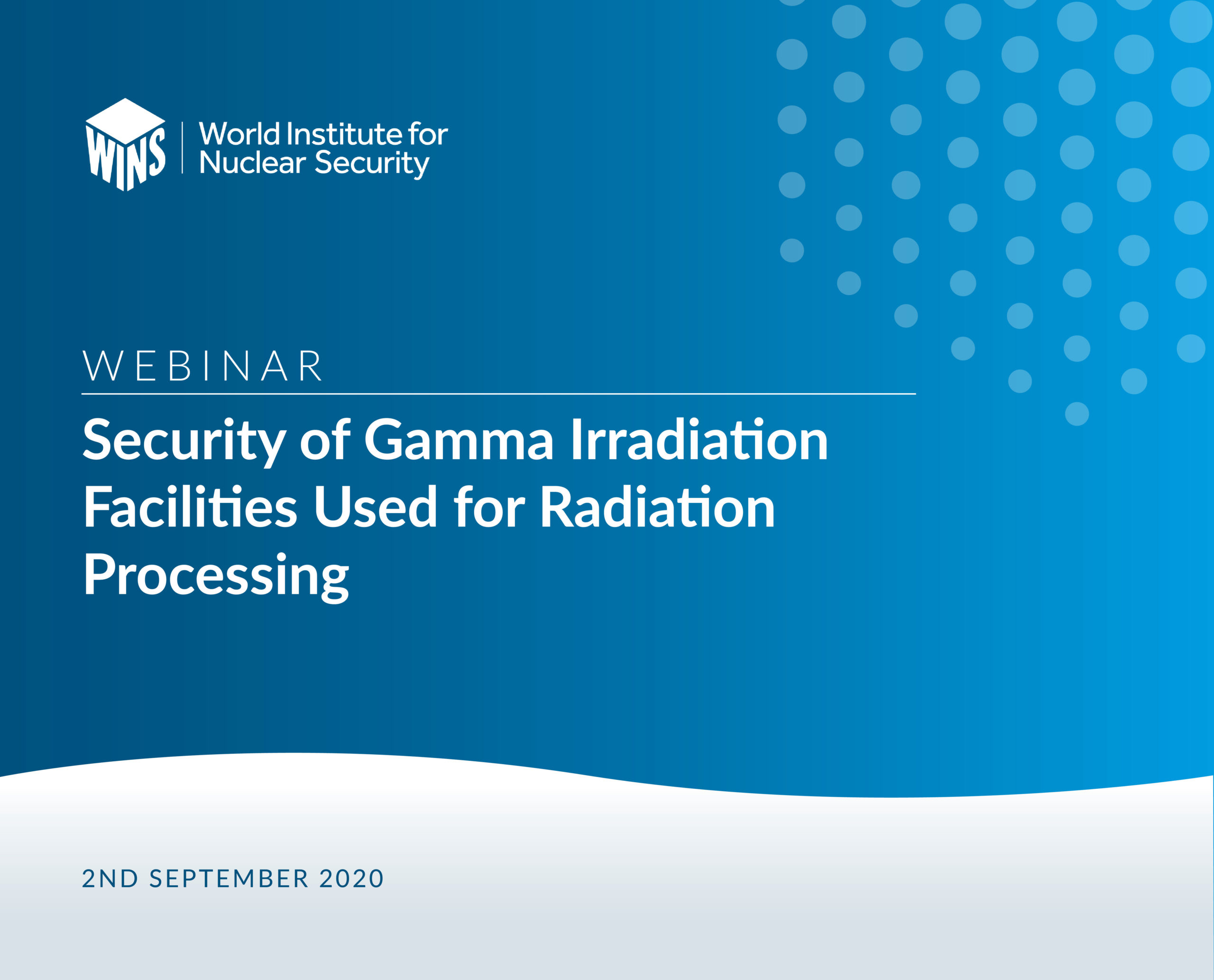 WINS World Institute for Nuclear Security

WEBINAR

Security of Gamma Irradiation Facilities Used for Radiation Processing

2ND SEPTEMBER 2020